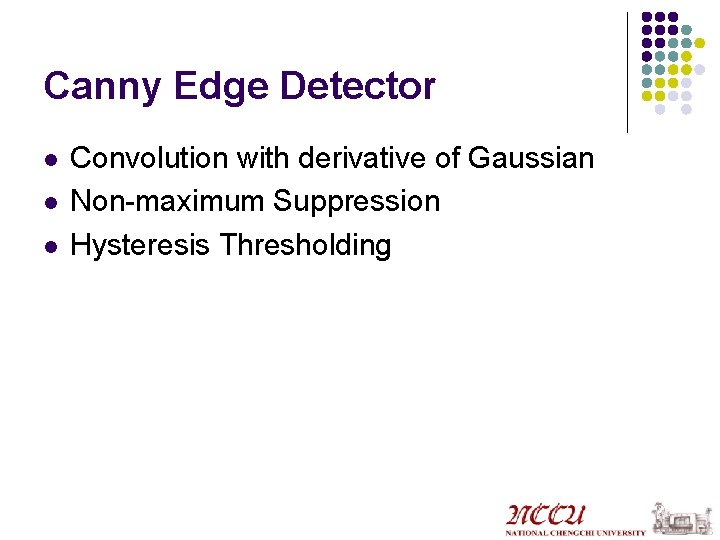 Canny Edge Detector

- Convolution with derivative of Gaussian
- Non-maximum Suppression
- Hysteresis Thresholding

NCCU
NATIONAL CHENGCHI UNIVERSITY